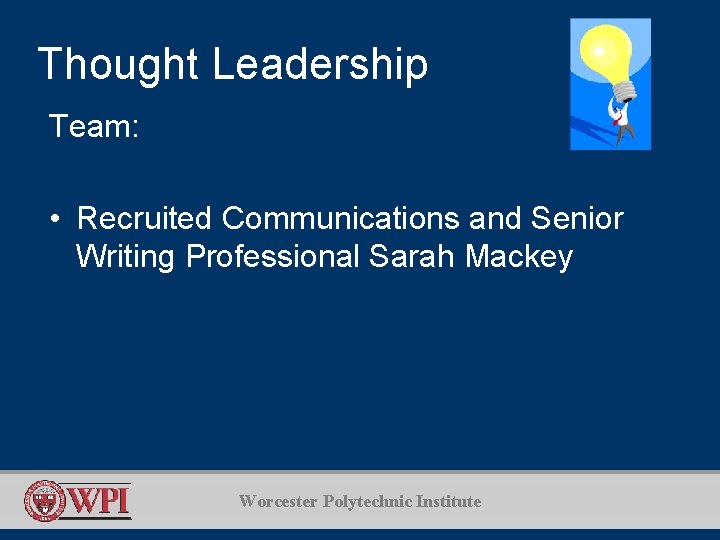 Thought Leadership

Team:

• Recruited Communications and Senior Writing Professional Sarah Mackey

WPI

Worcester Polytechnic Institute